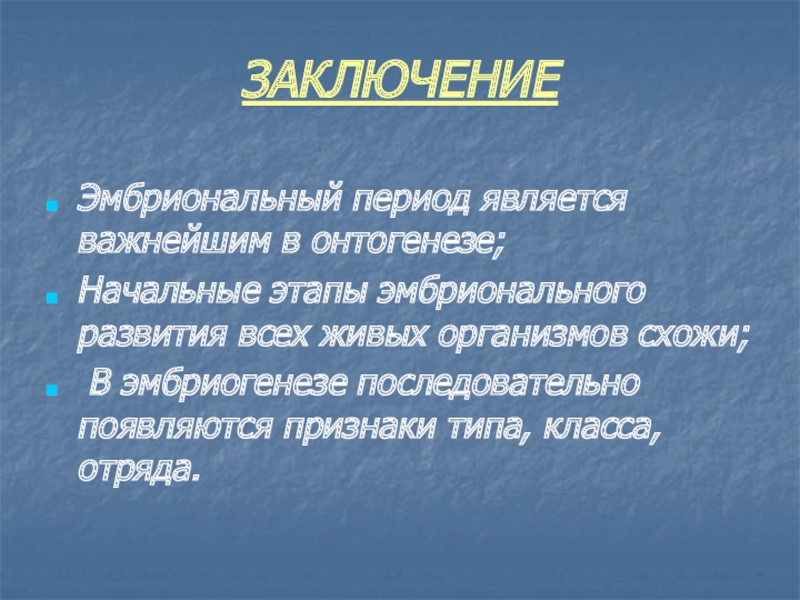 ЗАКЛЮЧЕНИЕ

Эмбриональный период является важнейшим в онтогенезе;

Начальные этапы эмбрионального развития всех живых организмов схожи;

В эмбриогенезе последовательно появляются признаки типа, класса, отряда.